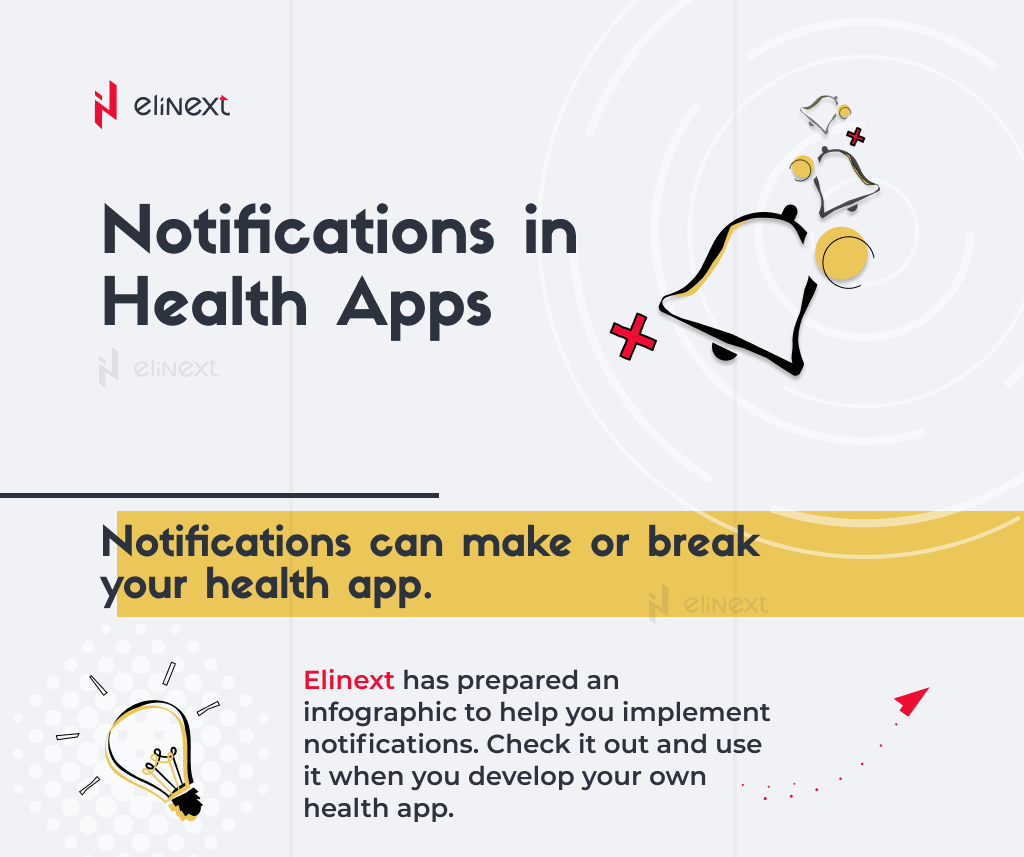 eliNext

Notifications in Health Apps

eliNext

Notifications can make or break your health app.

eliNext

Elinext has prepared an infographic to help you implement notifications. Check it out and use it when you develop your own health app.